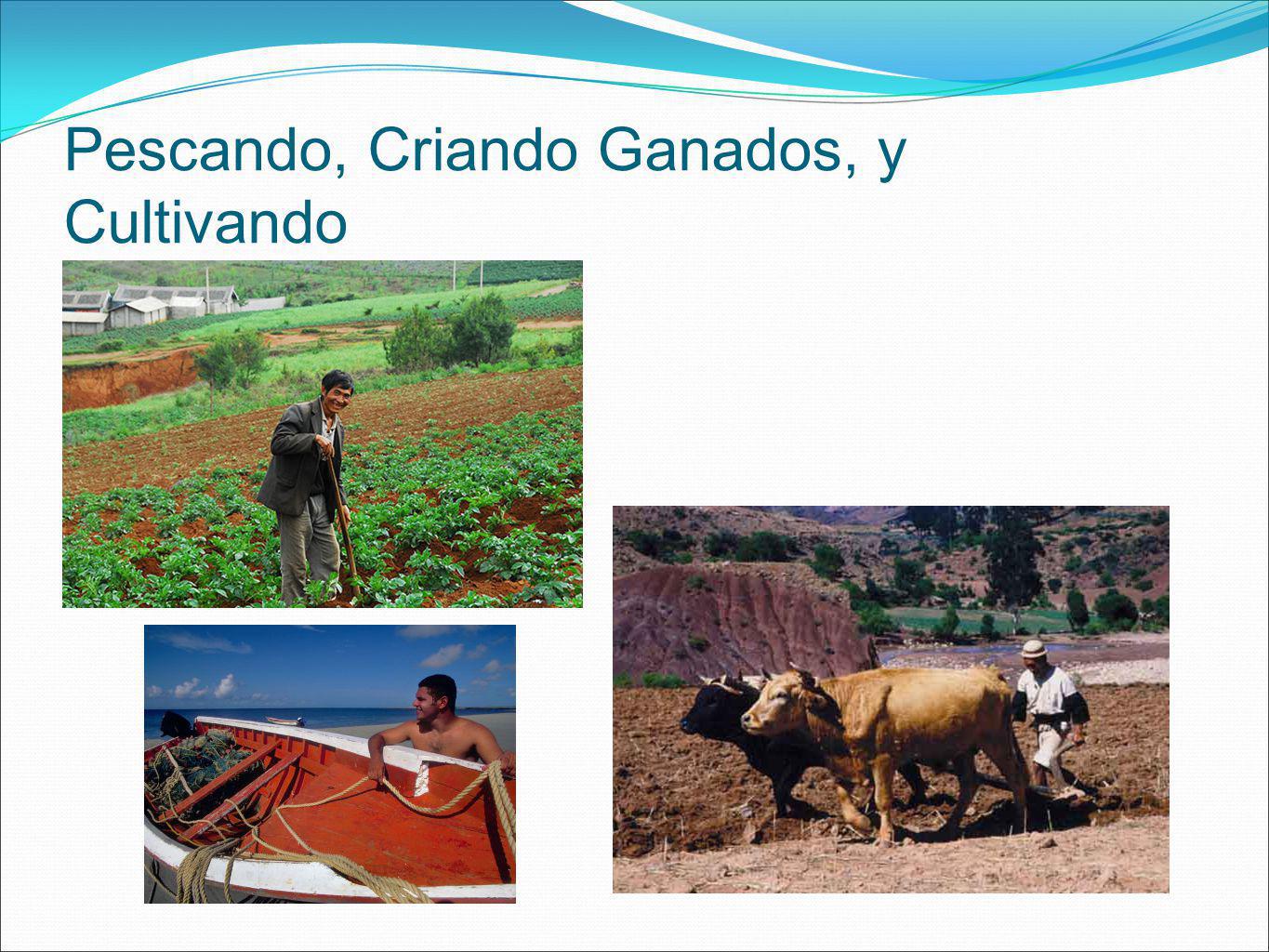 Pescando, Criando Ganados, y Cultivando